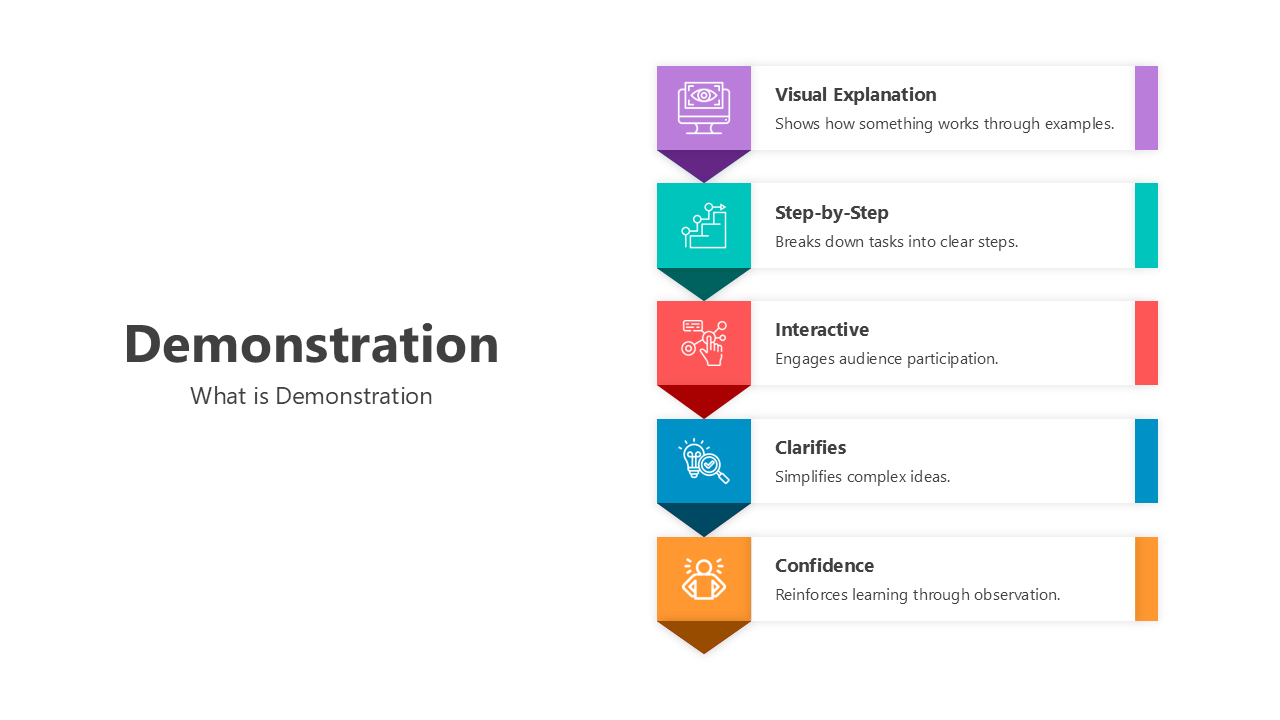 Demonstration
What is Demonstration

Visual Explanation
Shows how something works through examples.

Step-by-Step
Breaks down tasks into clear steps.

Interactive
Engages audience participation.

Clarifies
Simplifies complex ideas.

Confidence
Reinforces learning through observation.